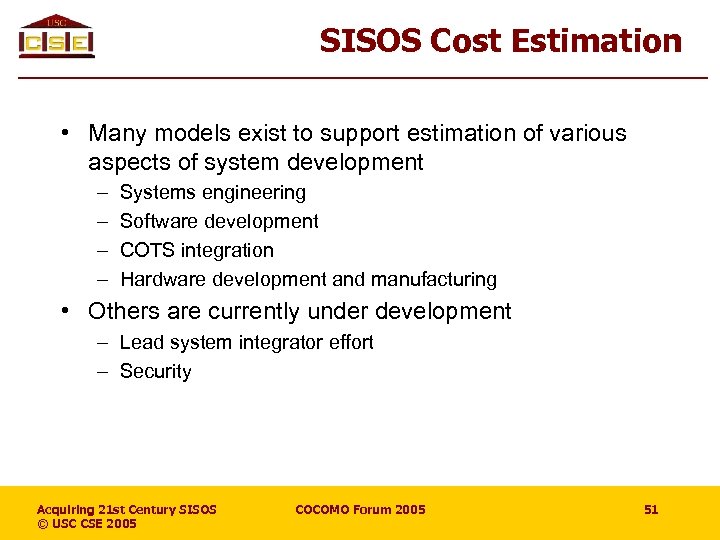 USC
CSE

SISOS Cost Estimation

• Many models exist to support estimation of various aspects of system development
– Systems engineering
– Software development
– COTS integration
– Hardware development and manufacturing

• Others are currently under development
– Lead system integrator effort
– Security

Acquiring 21st Century SISOS
© USC CSE 2005

COCOMO Forum 2005

51